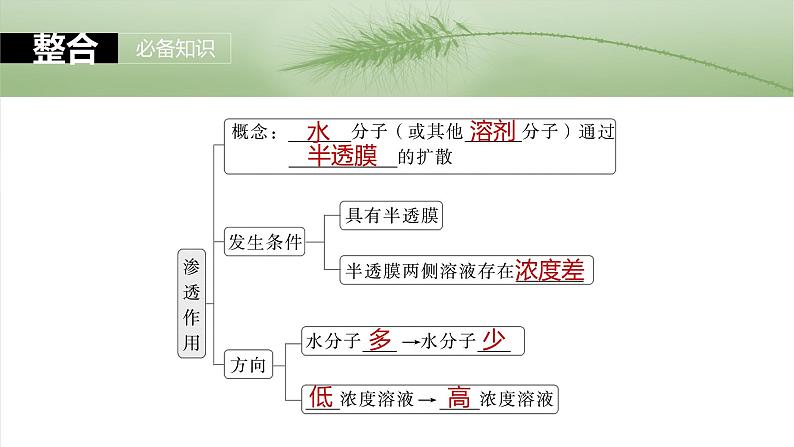 整合 必备知识

渗透作用

概念：水分子（或其他溶剂分子）通过半透膜的扩散

发生条件
具有半透膜
半透膜两侧溶液存在浓度差

方向
水分子多→水分子少
低浓度溶液→高浓度溶液